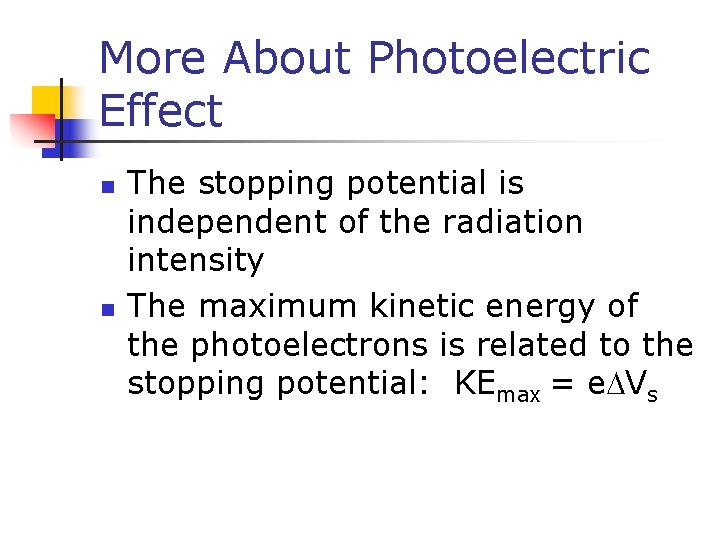 More About Photoelectric Effect

- The stopping potential is independent of the radiation intensity
- The maximum kinetic energy of the photoelectrons is related to the stopping potential: $KE_{max} = e\Delta V_s$